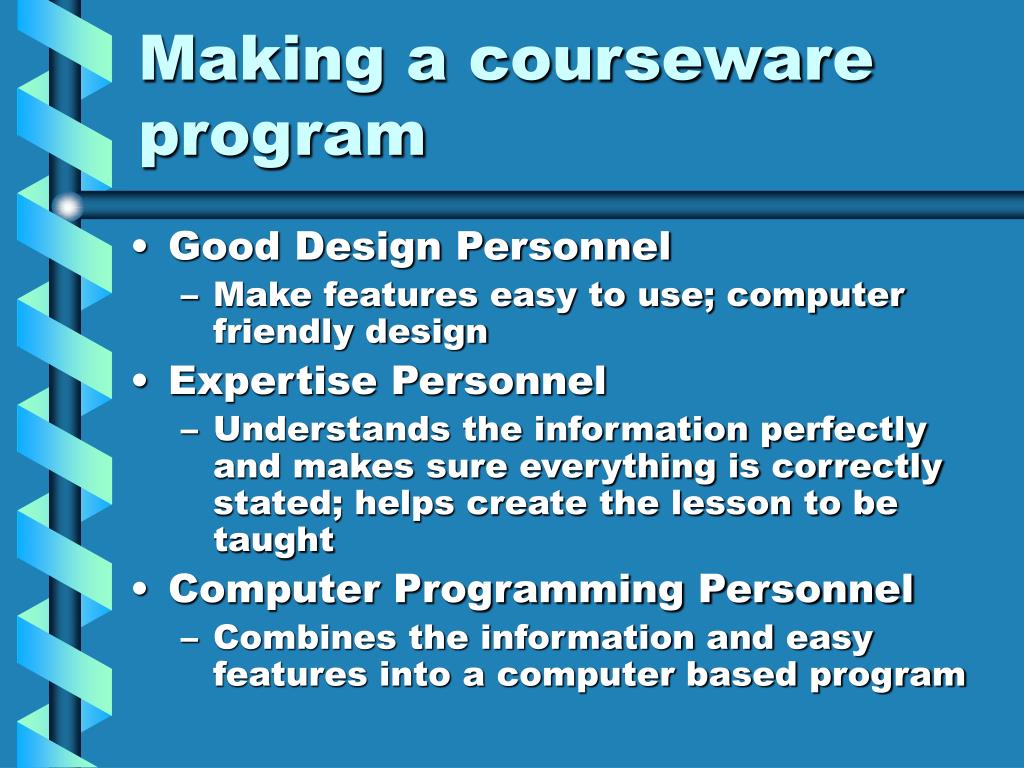 Making a courseware program

• Good Design Personnel
– Make features easy to use; computer friendly design
• Expertise Personnel
– Understands the information perfectly and makes sure everything is correctly stated; helps create the lesson to be taught
• Computer Programming Personnel
– Combines the information and easy features into a computer based program